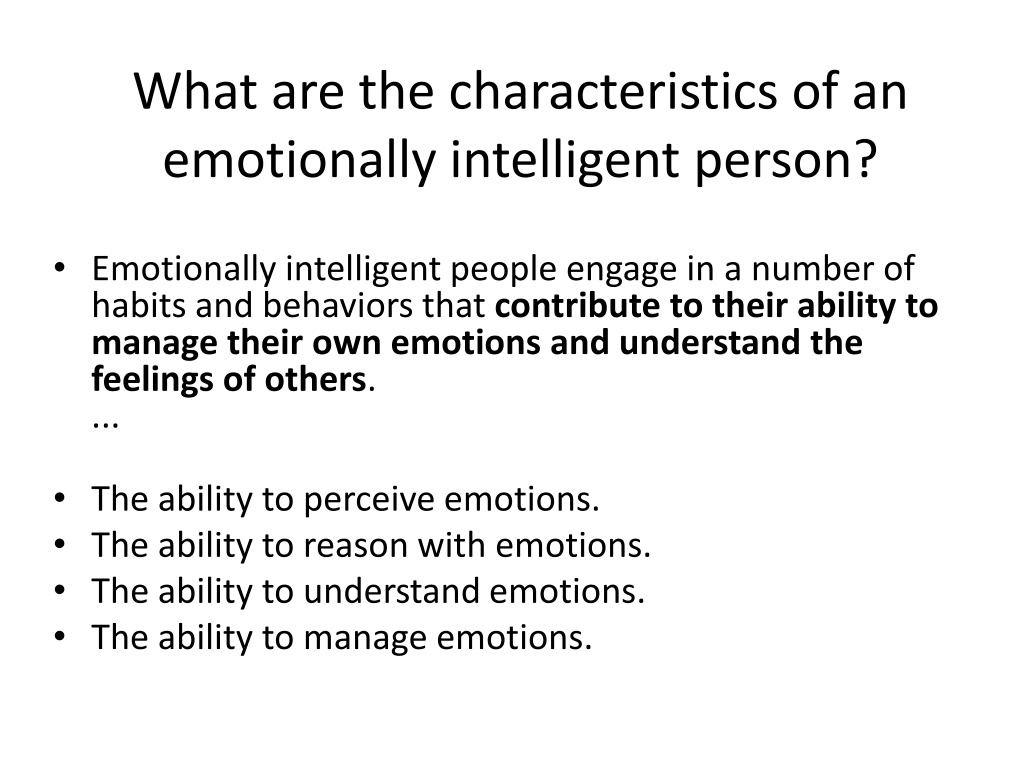 What are the characteristics of an emotionally intelligent person?

• Emotionally intelligent people engage in a number of habits and behaviors that contribute to their ability to manage their own emotions and understand the feelings of others.
...

• The ability to perceive emotions.
• The ability to reason with emotions.
• The ability to understand emotions.
• The ability to manage emotions.